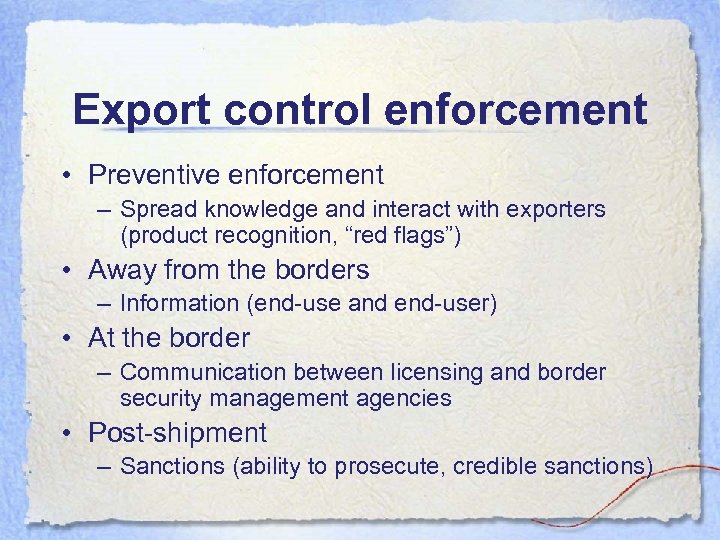 Export control enforcement

• Preventive enforcement
 – Spread knowledge and interact with exporters (product recognition, “red flags”)
• Away from the borders
 – Information (end-use and end-user)
• At the border
 – Communication between licensing and border security management agencies
• Post-shipment
 – Sanctions (ability to prosecute, credible sanctions)